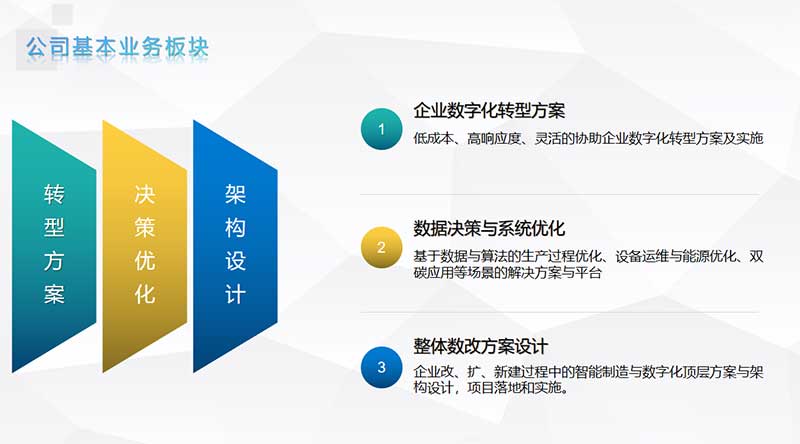 公司基本业务板块

转型方案

决策优化

架构设计

1
企业数字化转型方案
低成本、高响应度、灵活的协助企业数字化转型方案及实施

2
数据决策与系统优化
基于数据与算法的生产过程优化、设备运维与能源优化、双碳应用等场景的解决方案与平台

3
整体数改方案设计
企业改、扩、新建过程中的智能制造与数字化顶层方案与架构设计，项目落地和实施。